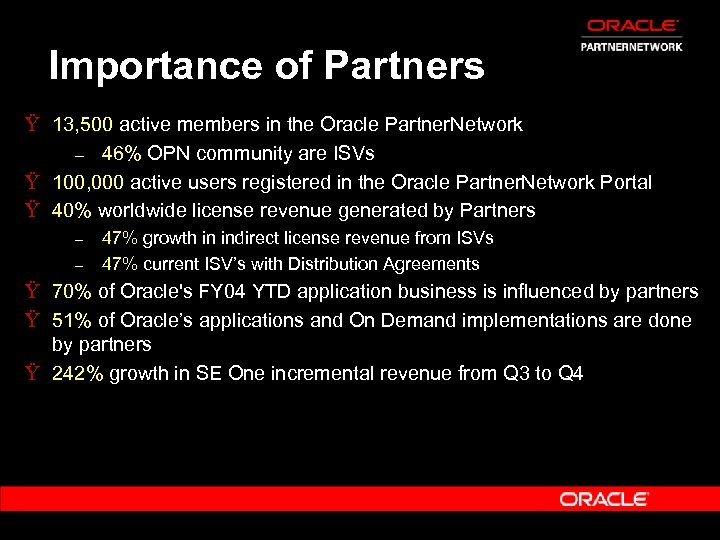 ORACLE
PARTNERNETWORK

Importance of Partners

Ÿ 13,500 active members in the Oracle PartnerNetwork
– 46% OPN community are ISVs
Ÿ 100,000 active users registered in the Oracle PartnerNetwork Portal
Ÿ 40% worldwide license revenue generated by Partners
– 47% growth in indirect license revenue from ISVs
– 47% current ISV's with Distribution Agreements
Ÿ 70% of Oracle's FY04 YTD application business is influenced by partners
Ÿ 51% of Oracle's applications and On Demand implementations are done by partners
Ÿ 242% growth in SE One incremental revenue from Q3 to Q4

ORACLE